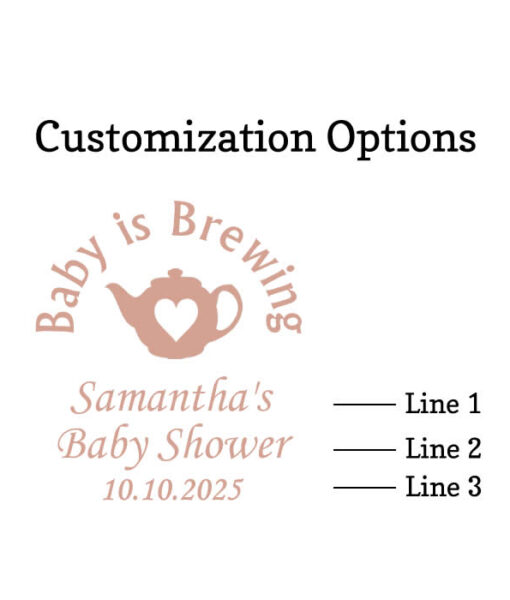 Customization Options

Baby is Brewing

Samantha's
Baby Shower
10.10.2025

Line 1
Line 2
Line 3